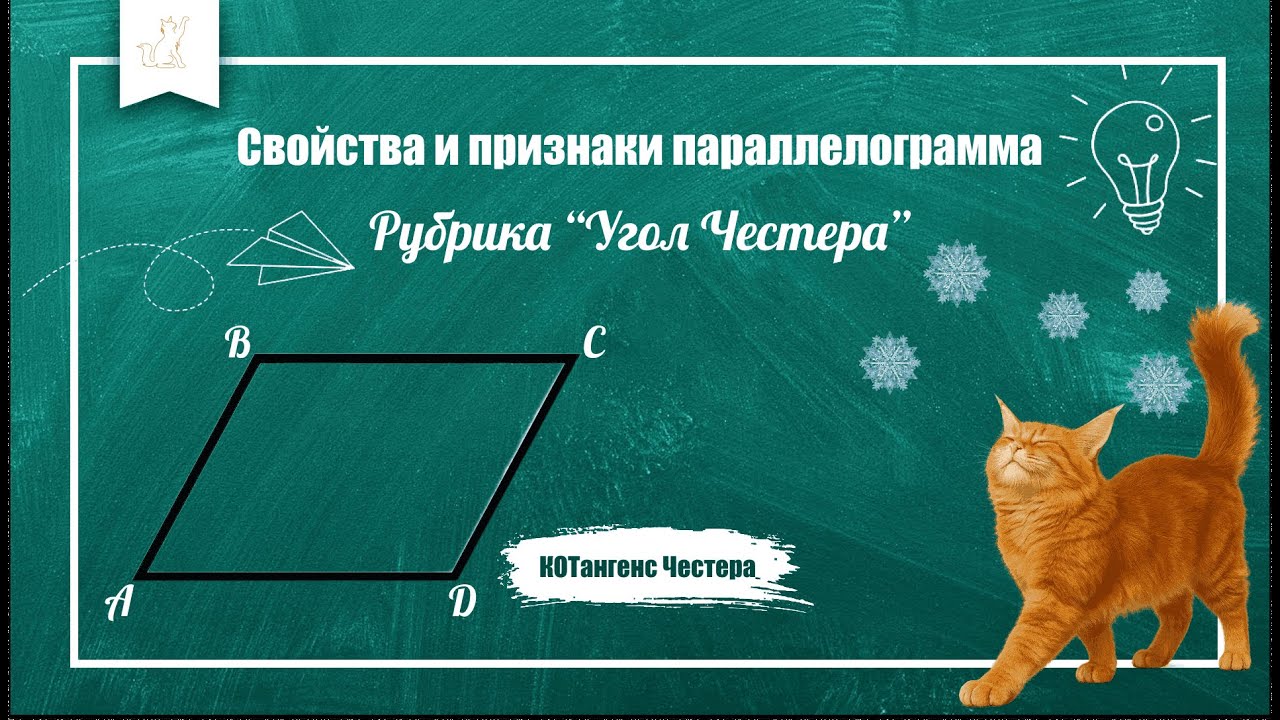 Свойства и признаки параллелограмма

Рубрика “Угол Честера”

B

C

A

D

КОТангенс Честера